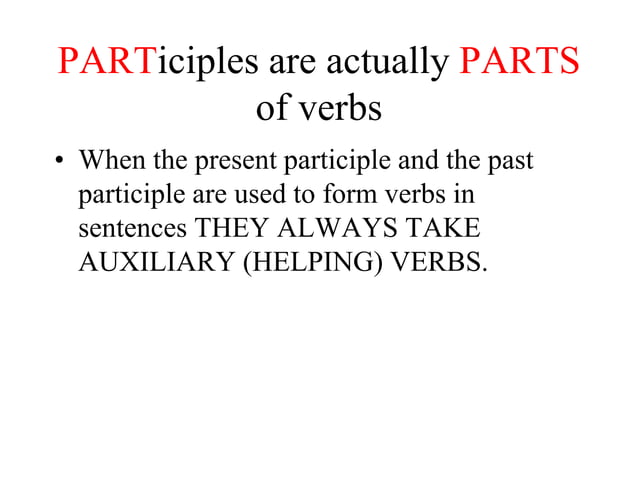 PARTiciples are actually PARTS of verbs

• When the present participle and the past participle are used to form verbs in sentences THEY ALWAYS TAKE AUXILIARY (HELPING) VERBS.